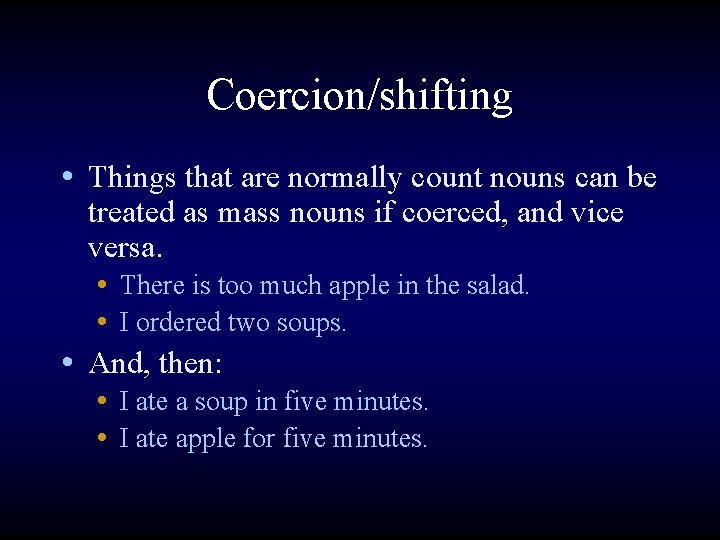 Coercion/shifting

• Things that are normally count nouns can be treated as mass nouns if coerced, and vice versa.
  • There is too much apple in the salad.
  • I ordered two soups.
• And, then:
  • I ate a soup in five minutes.
  • I ate apple for five minutes.